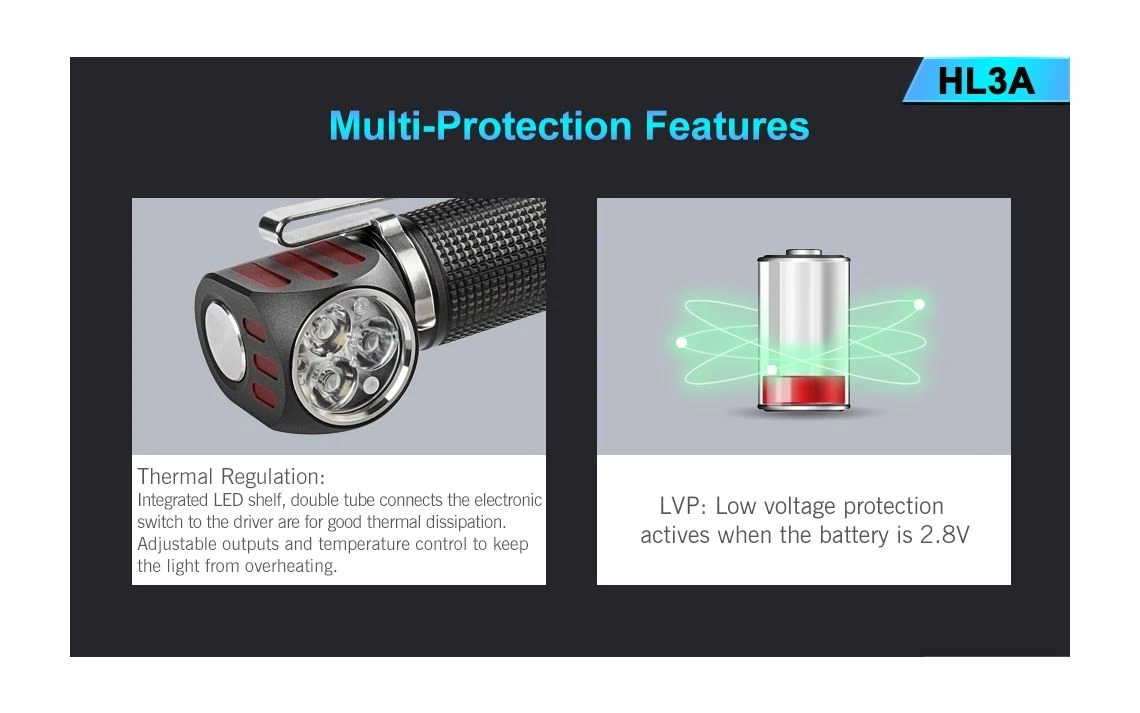 HL3A

Multi-Protection Features

Thermal Regulation:
Integrated LED shelf, double tube connects the electronic switch to the driver are for good thermal dissipation. Adjustable outputs and temperature control to keep the light from overheating.

LVP: Low voltage protection actives when the battery is 2.8V